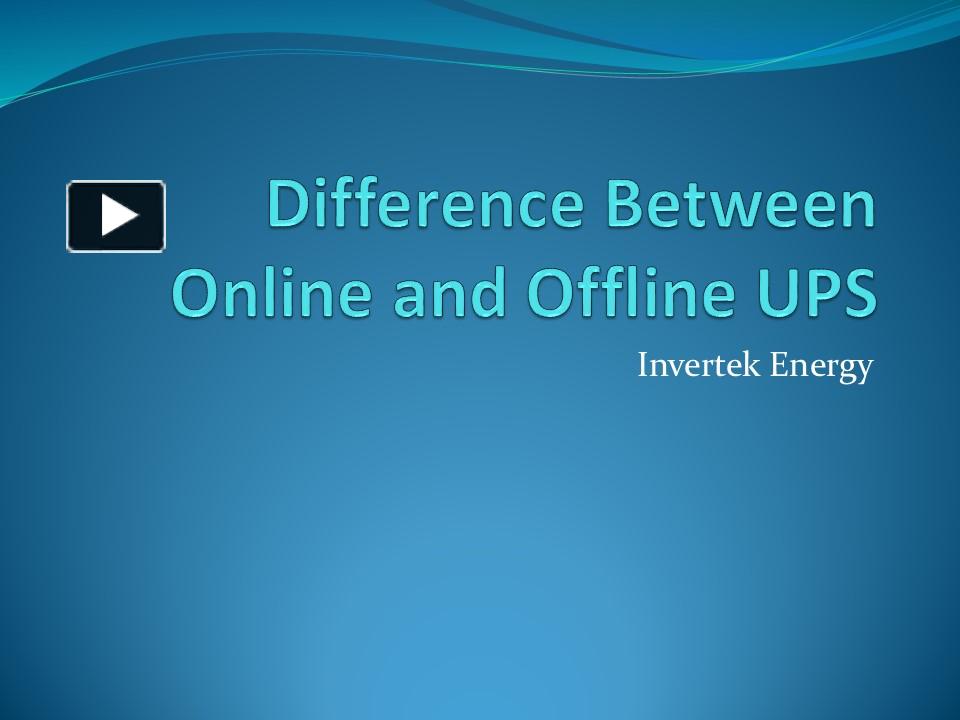 Difference Between Online and Offline UPS

Invertek Energy